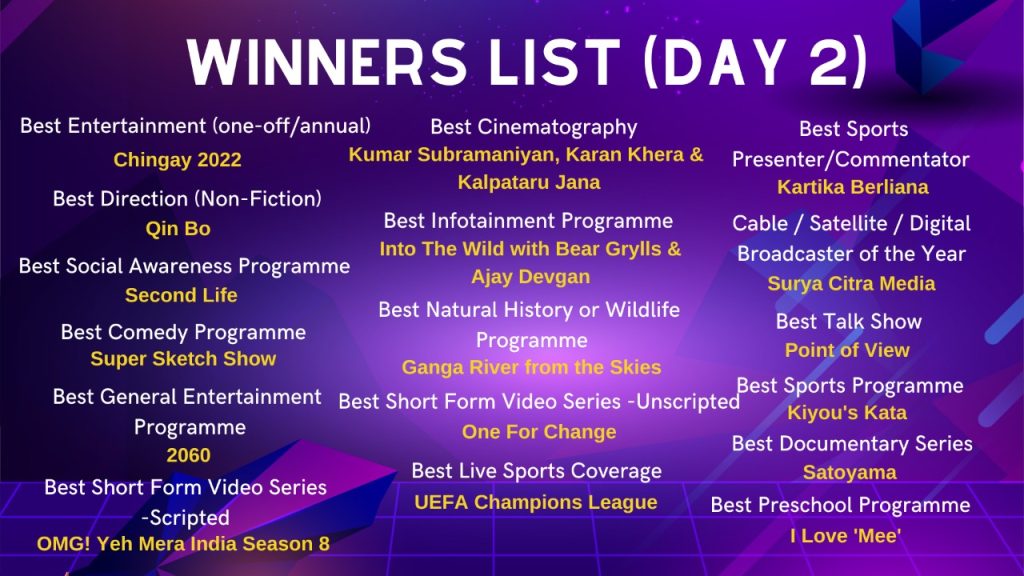 WINNERS LIST (DAY 2)

Best Entertainment (one-off/annual)
Chingay 2022

Best Direction (Non-Fiction)
Qin Bo

Best Social Awareness Programme
Second Life

Best Comedy Programme
Super Sketch Show

Best General Entertainment Programme
2060

Best Short Form Video Series -Scripted
OMG! Yeh Mera India Season 8

Best Cinematography
Kumar Subramaniyan, Karan Khera & Kalpataru Jana

Best Infotainment Programme
Into The Wild with Bear Grylls & Ajay Devgan

Best Natural History or Wildlife Programme
Ganga River from the Skies

Best Short Form Video Series -Unscripted
One For Change

Best Live Sports Coverage
UEFA Champions League

Best Sports Presenter/Commentator
Kartika Berliana

Cable / Satellite / Digital Broadcaster of the Year
Surya Citra Media

Best Talk Show
Point of View

Best Sports Programme
Kiyou's Kata

Best Documentary Series
Satoyama

Best Preschool Programme
I Love 'Mee'